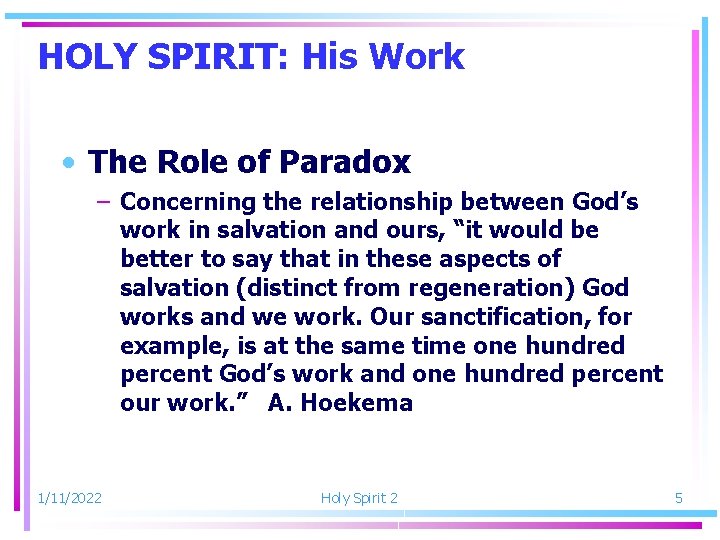 HOLY SPIRIT: His Work

• The Role of Paradox

– Concerning the relationship between God's work in salvation and ours, "it would be better to say that in these aspects of salvation (distinct from regeneration) God works and we work. Our sanctification, for example, is at the same time one hundred percent God's work and one hundred percent our work." A. Hoekema

1/11/2022 Holy Spirit 2 5